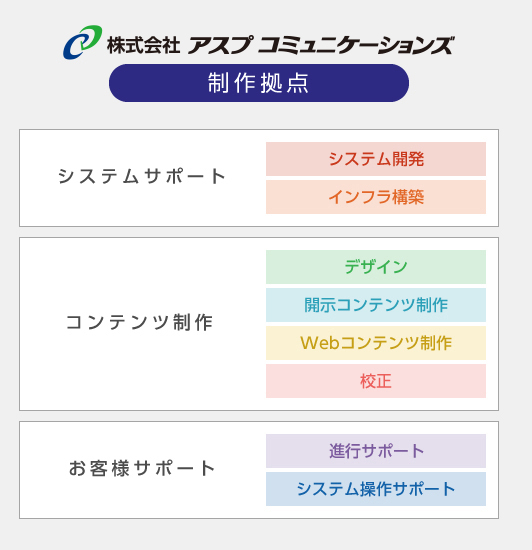 株式会社 アスプ コミュニケーションズ

制作拠点

システムサポート

システム開発

インフラ構築

コンテンツ制作

デザイン

開示コンテンツ制作

Webコンテンツ制作

校正

お客様サポート

進行サポート

システム操作サポート